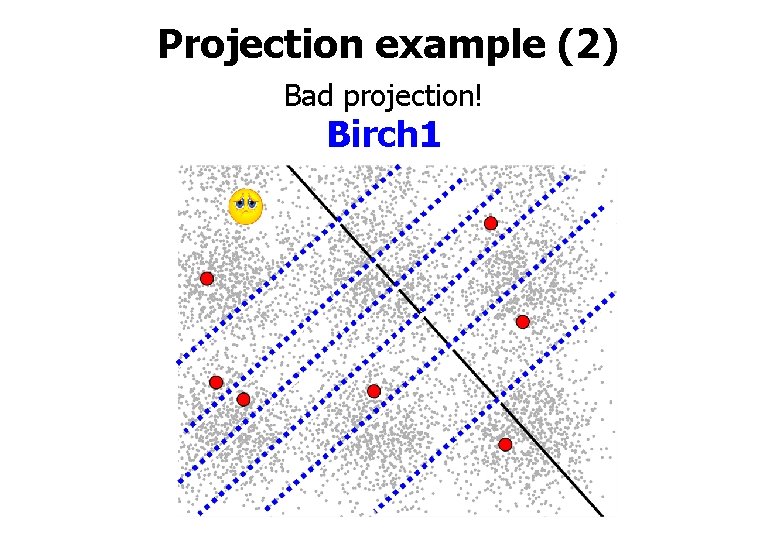 Projection example (2)

Bad projection!

Birch1